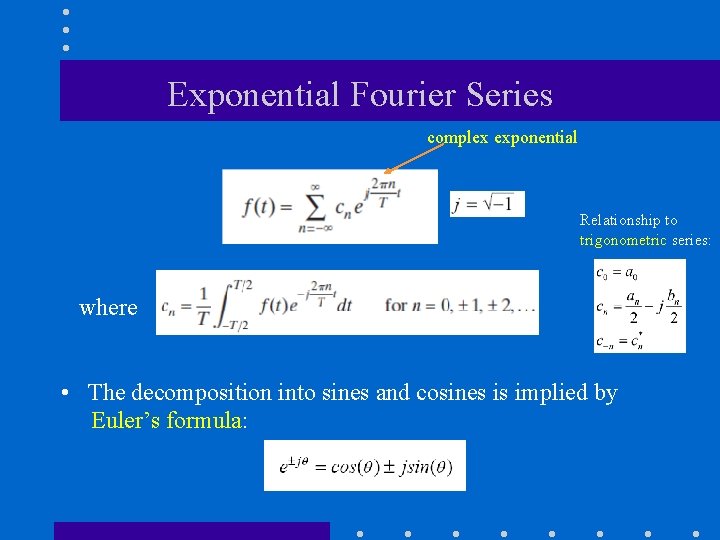 Exponential Fourier Series

complex exponential

$f(t) = \sum_{n=-\infty}^{\infty} c_n e^{j\frac{2\pi n}{T}t}$

$j = \sqrt{-1}$

Relationship to trigonometric series:

$c_0 = a_0$
$c_n = \frac{a_n}{2} - j\frac{b_n}{2}$
$c_{-n} = c_n^*$

where $c_n = \frac{1}{T}\int_{-T/2}^{T/2} f(t)e^{-j\frac{2\pi n}{T}t}dt$ for $n = 0, \pm 1, \pm 2, \ldots$

• The decomposition into sines and cosines is implied by Euler's formula:

$e^{\pm j\theta} = cos(\theta) \pm jsin(\theta)$